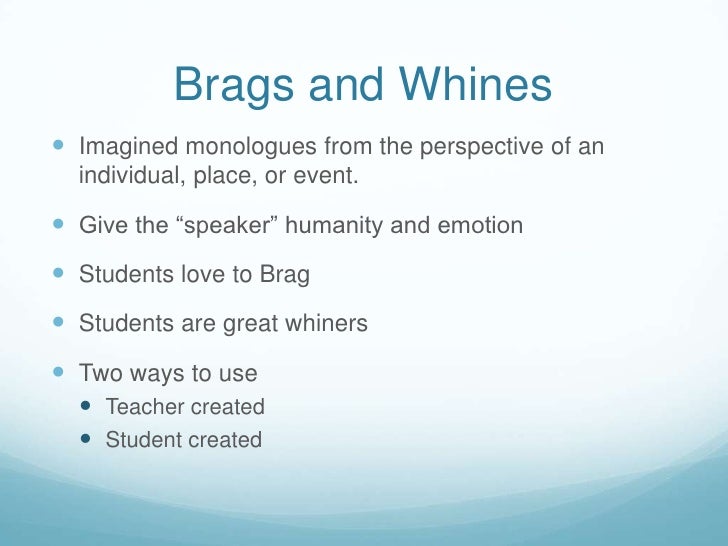 Brags and Whines

- Imagined monologues from the perspective of an individual, place, or event.
- Give the “speaker” humanity and emotion
- Students love to Brag
- Students are great whiners
- Two ways to use
  - Teacher created
  - Student created